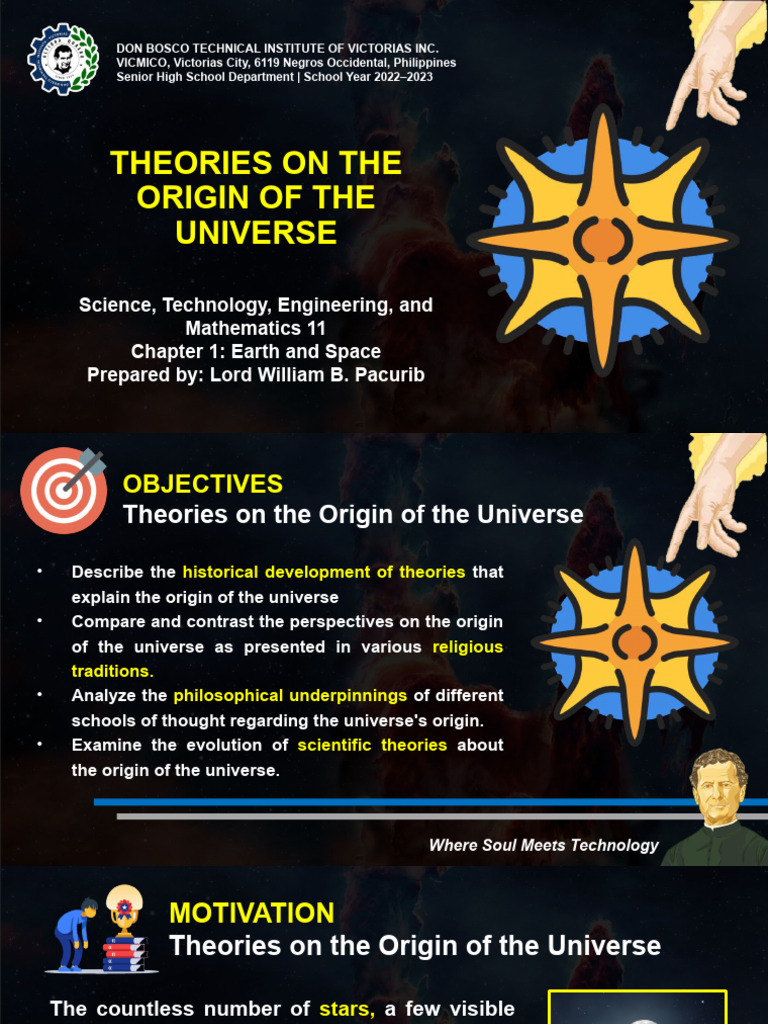 DON BOSCO TECHNICAL INSTITUTE OF VICTORIAS INC.
VICMICO, Victorias City, 6119 Negros Occidental, Philippines
Senior High School Department | School Year 2022–2023

THEORIES ON THE ORIGIN OF THE UNIVERSE

Science, Technology, Engineering, and Mathematics 11
Chapter 1: Earth and Space
Prepared by: Lord William B. Pacurib

OBJECTIVES
Theories on the Origin of the Universe

• Describe the historical development of theories that explain the origin of the universe
• Compare and contrast the perspectives on the origin of the universe as presented in various religious traditions.
• Analyze the philosophical underpinnings of different schools of thought regarding the universe's origin.
• Examine the evolution of scientific theories about the origin of the universe.

Where Soul Meets Technology

MOTIVATION
Theories on the Origin of the Universe

The countless number of stars, a few visible